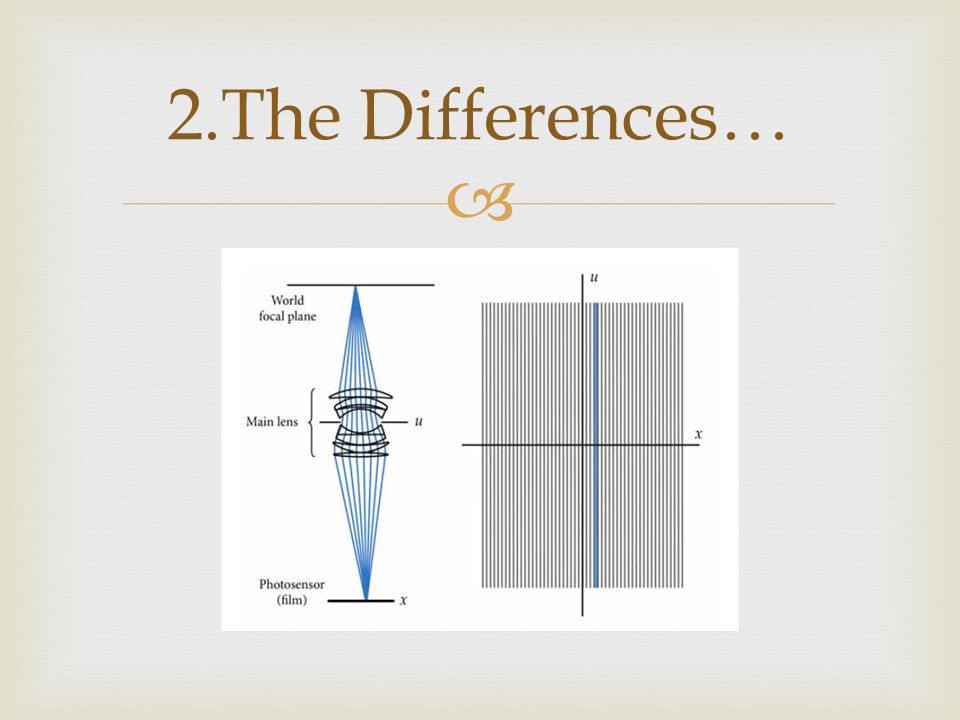 2.The Differences…

World focal plane

Main lens

$u$

Photosensor (film)

$x$

$u$

$x$